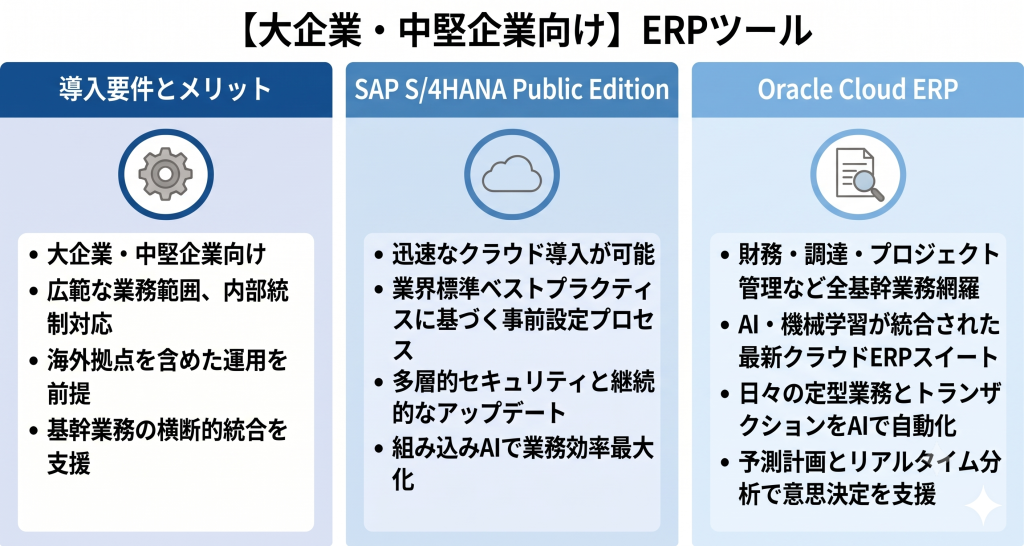 【大企業・中堅企業向け】ERPツール

導入要件とメリット

• 大企業・中堅企業向け
• 広範な業務範囲、内部統制対応
• 海外拠点を含めた運用を前提
• 基幹業務の横断的統合を支援

SAP S/4HANA Public Edition

• 迅速なクラウド導入が可能
• 業界標準ベストプラクティスに基づく事前設定プロセス
• 多層的セキュリティと継続的なアップデート
• 組み込みAIで業務効率最大化

Oracle Cloud ERP

• 財務・調達・プロジェクト管理など全基幹業務網羅
• AI・機械学習が統合された最新クラウドERPスイート
• 日々の定型業務とトランザクションをAIで自動化
• 予測計画とリアルタイム分析で意思決定を支援